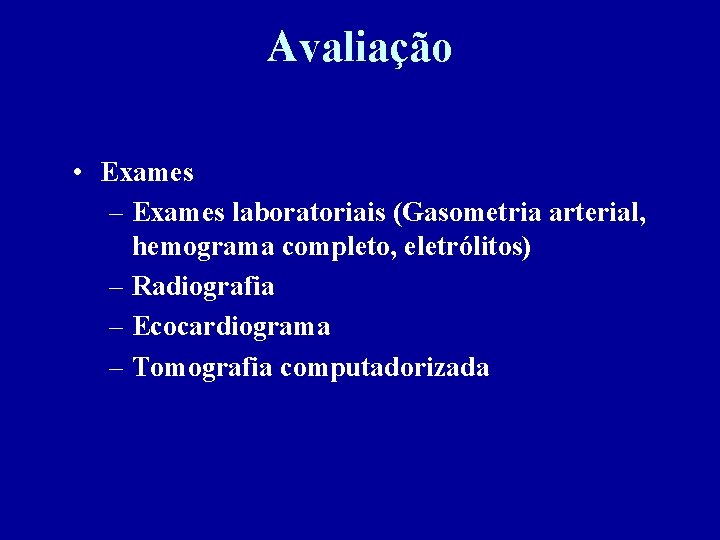 Avaliação

• Exames
– Exames laboratoriais (Gasometria arterial, hemograma completo, eletrólitos)
– Radiografia
– Ecocardiograma
– Tomografia computadorizada